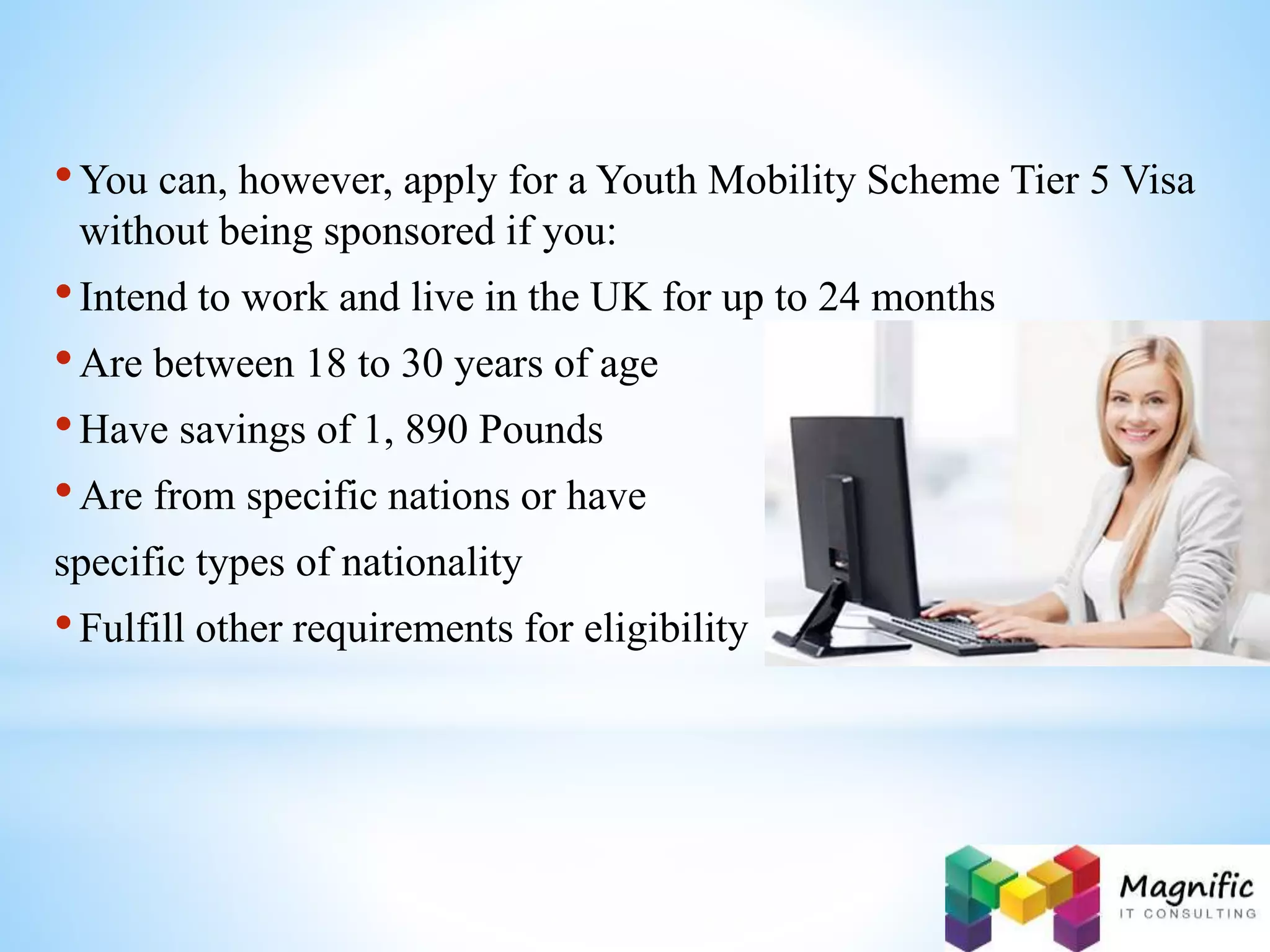 • You can, however, apply for a Youth Mobility Scheme Tier 5 Visa without being sponsored if you:

• Intend to work and live in the UK for up to 24 months

• Are between 18 to 30 years of age

• Have savings of 1, 890 Pounds

• Are from specific nations or have specific types of nationality

• Fulfill other requirements for eligibility

Magnific
IT CONSULTING